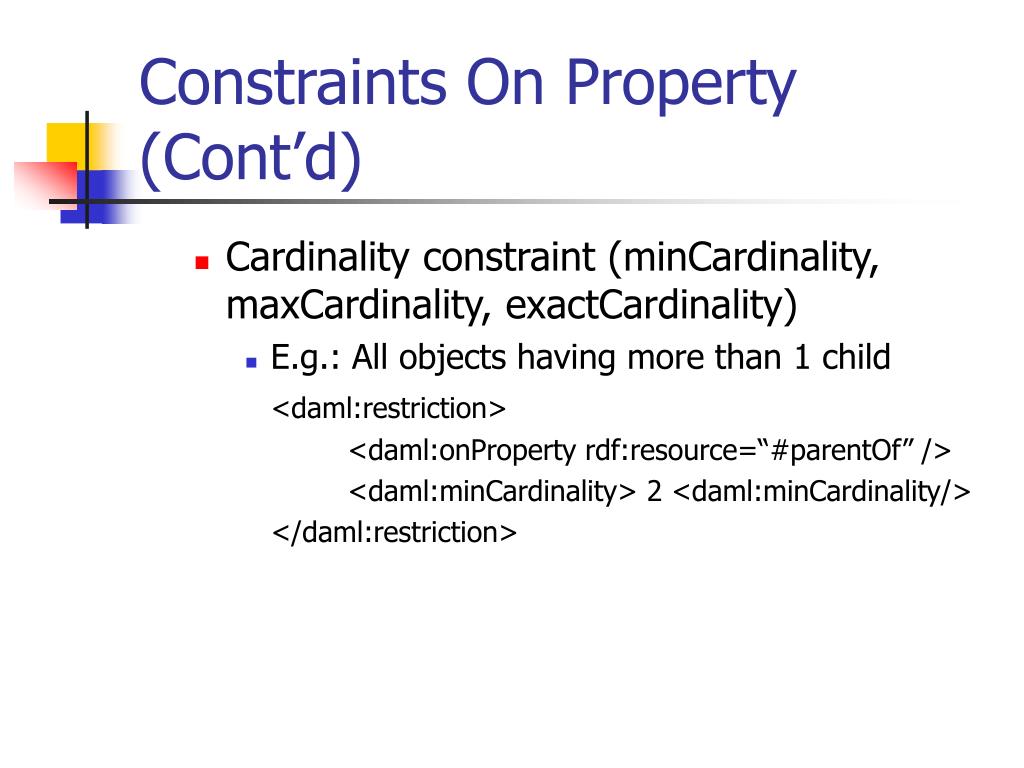 Constraints On Property (Cont’d)

Cardinality constraint (minCardinality, maxCardinality, exactCardinality)

E.g.: All objects having more than 1 child

<daml:restriction>
<daml:onProperty rdf:resource=“#parentOf” />
<daml:minCardinality> 2 <daml:minCardinality/>
</daml:restriction>